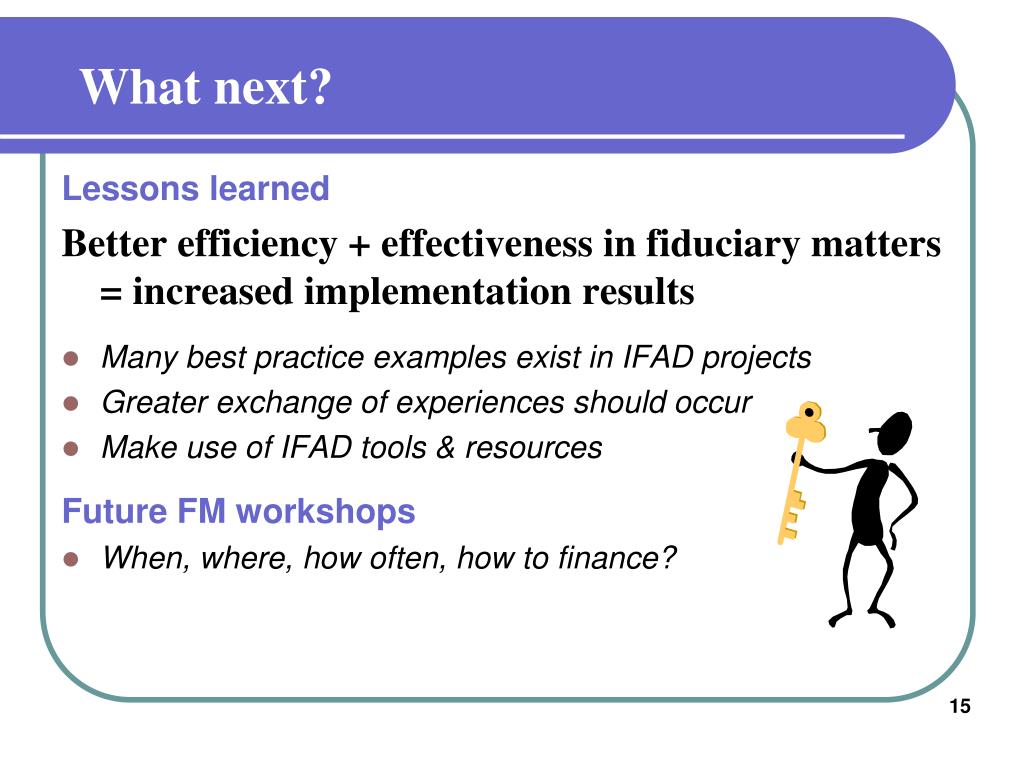 What next?

Lessons learned

Better efficiency + effectiveness in fiduciary matters = increased implementation results

- Many best practice examples exist in IFAD projects
- Greater exchange of experiences should occur
- Make use of IFAD tools & resources

Future FM workshops

- When, where, how often, how to finance?

15